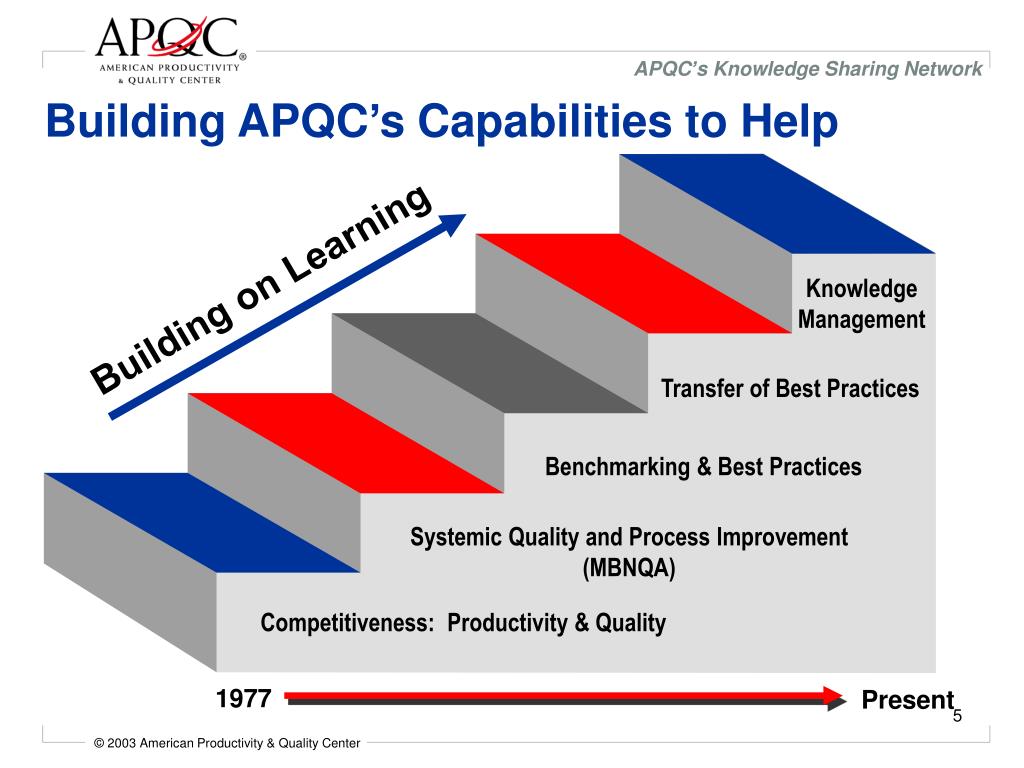 APQC®
AMERICAN PRODUCTIVITY & QUALITY CENTER

APQC's Knowledge Sharing Network

Building APQC's Capabilities to Help

Building on Learning

Knowledge Management

Transfer of Best Practices

Benchmarking & Best Practices

Systemic Quality and Process Improvement (MBNQA)

Competitiveness: Productivity & Quality

1977

Present

5

© 2003 American Productivity & Quality Center